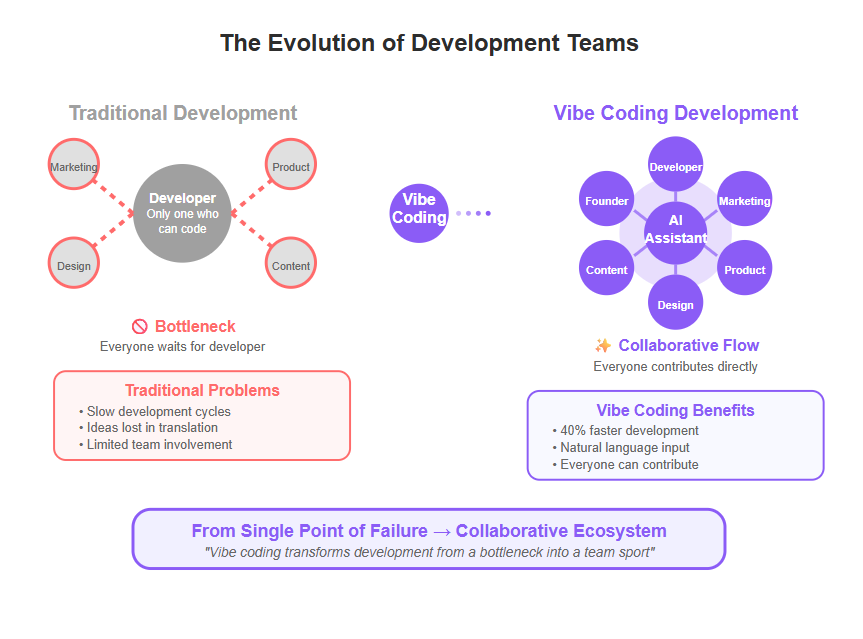 The Evolution of Development Teams

Traditional Development

Marketing

Product

Developer
Only one who can code

Design

Content

🚫 Bottleneck
Everyone waits for developer

Traditional Problems
• Slow development cycles
• Ideas lost in translation
• Limited team involvement

Vibe Coding

Vibe Coding Development

Developer

Founder

Marketing

AI Assistant

Content

Product

Design

✨ Collaborative Flow
Everyone contributes directly

Vibe Coding Benefits
• 40% faster development
• Natural language input
• Everyone can contribute

From Single Point of Failure → Collaborative Ecosystem
"Vibe coding transforms development from a bottleneck into a team sport"